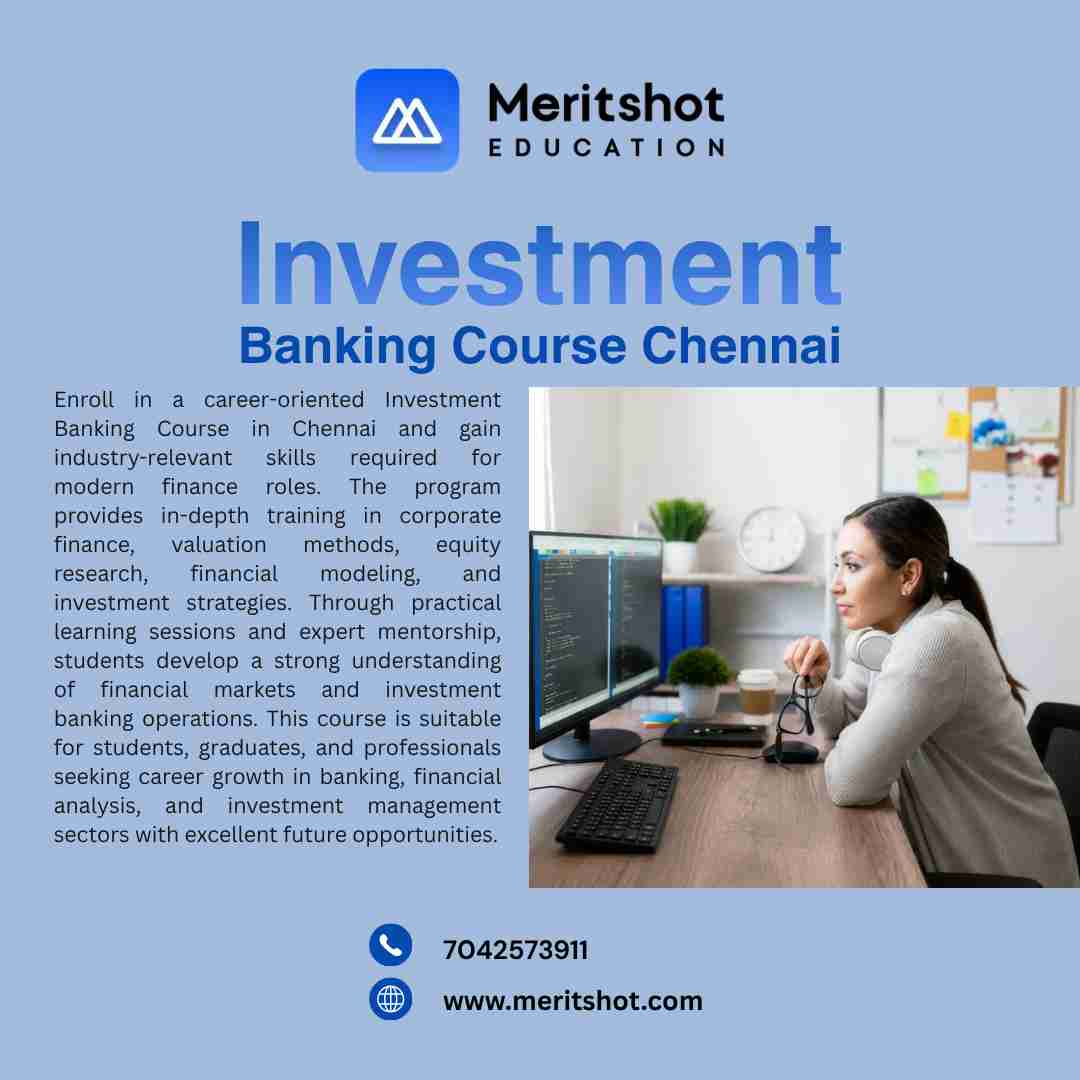 Meritshot
EDUCATION

Investment
Banking Course Chennai

Enroll in a career-oriented Investment Banking Course in Chennai and gain industry-relevant skills required for modern finance roles. The program provides in-depth training in corporate finance, valuation methods, equity research, financial modeling, and investment strategies. Through practical learning sessions and expert mentorship, students develop a strong understanding of financial markets and investment banking operations. This course is suitable for students, graduates, and professionals seeking career growth in banking, financial analysis, and investment management sectors with excellent future opportunities.

7042573911

www.meritshot.com